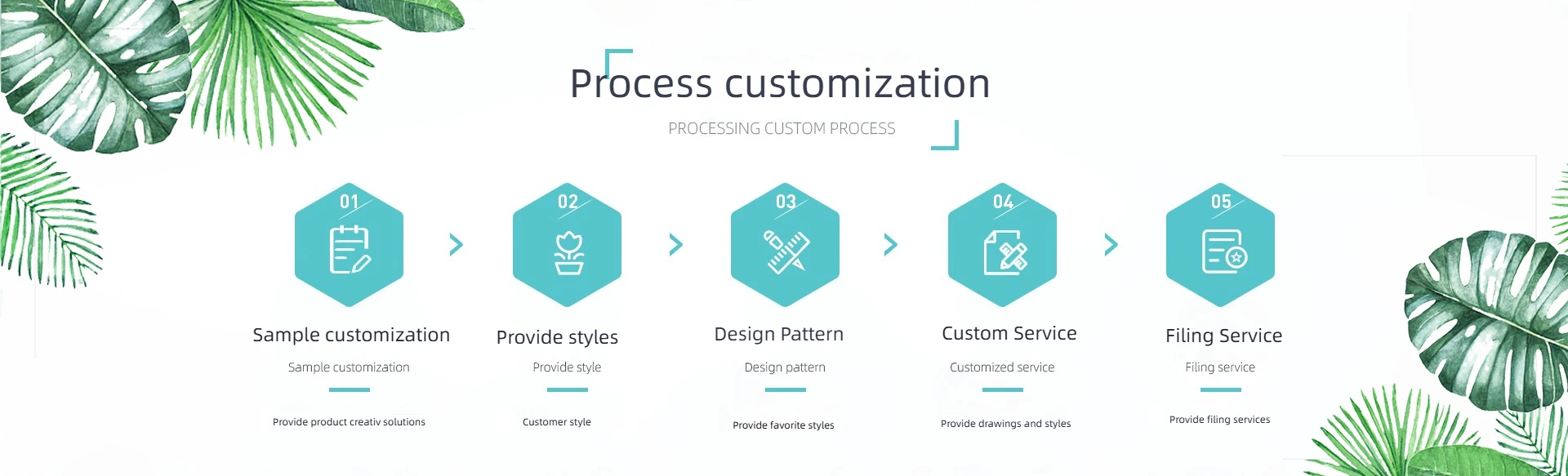 Process customization

PROCESSING CUSTOM PROCESS

01

Sample customization

Sample customization

Provide product creativ solutions

02

Provide styles

Provide style

Customer style

03

Design Pattern

Design pattern

Provide favorite styles

04

Custom Service

Customized service

Provide drawings and styles

05

Filing Service

Filing service

Provide filing services